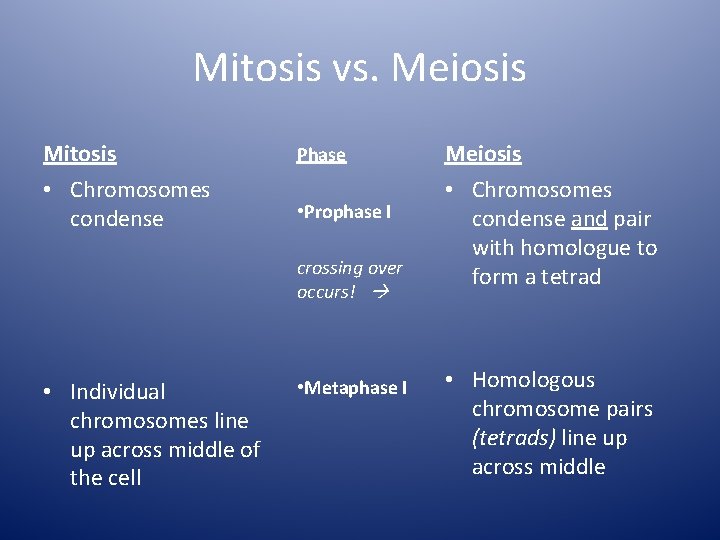 Mitosis vs. Meiosis

Mitosis

• Chromosomes condense

• Individual chromosomes line up across middle of the cell

Phase

•Prophase I

crossing over occurs! →

•Metaphase I

Meiosis

• Chromosomes condense and pair with homologue to form a tetrad

• Homologous chromosome pairs (tetrads) line up across middle